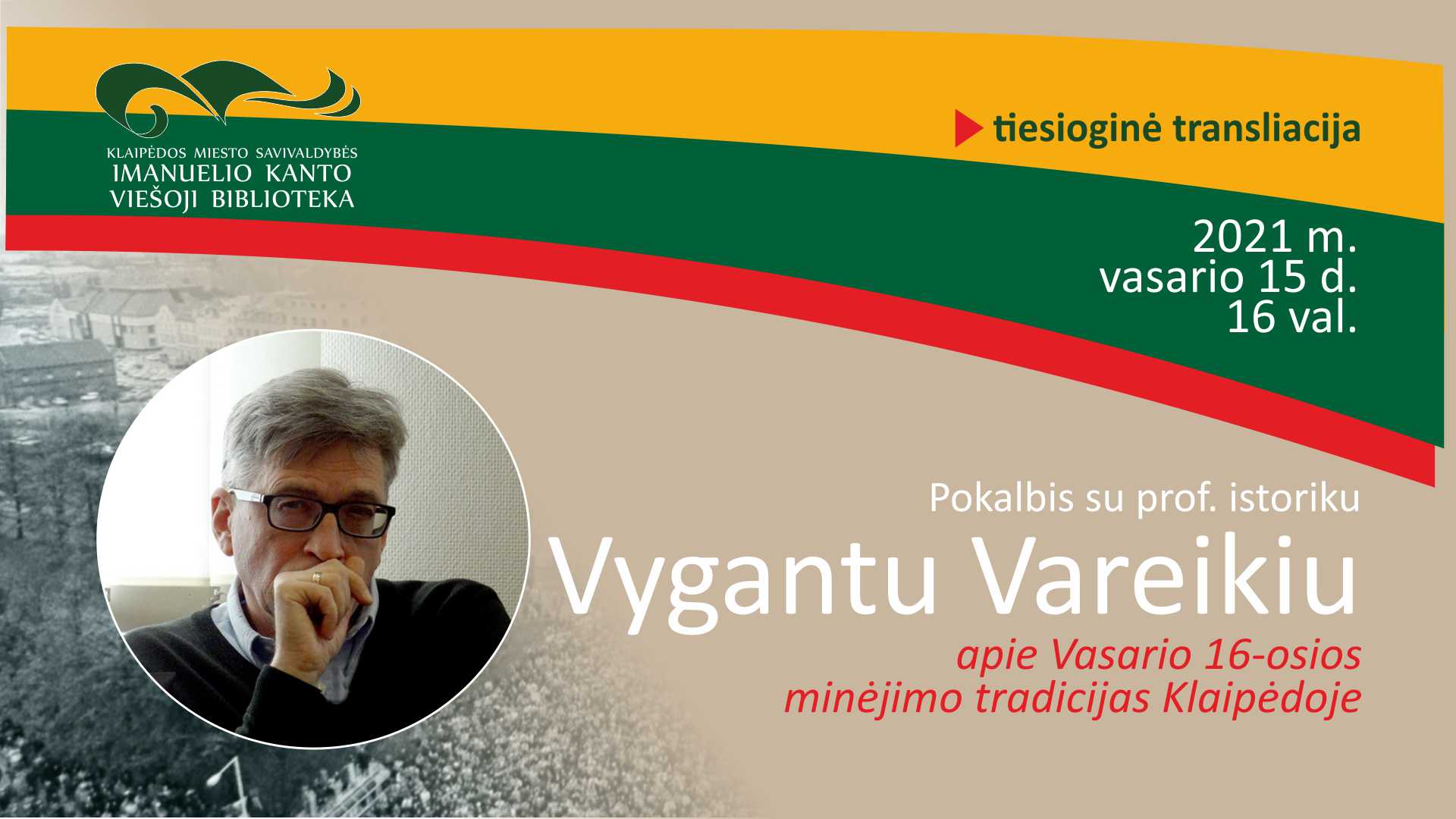 KLAIPĖDOS MIESTO SAVIVALDYBĖS
IMANUELIO KANTO
VIEŠOJI BIBLIOTEKA

tiesioginė transliacija

2021 m.
vasario 15 d.
16 val.

Pokalbis su prof. istoriku
Vygantu Vareikiu
apie Vasario 16-osios minėjimo tradicijas Klaipėdoje